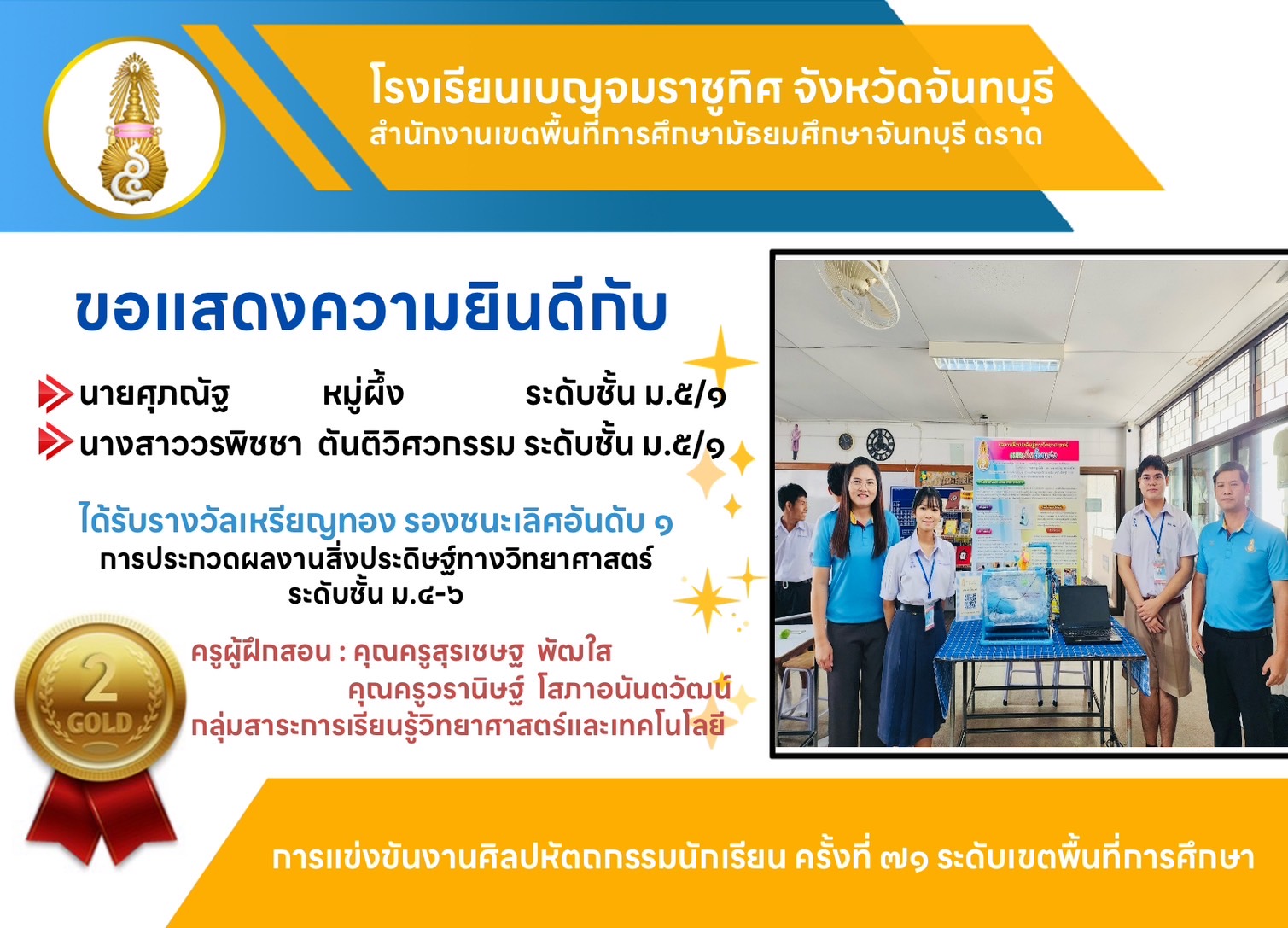 โรงเรียนเบญจมราชูทิศ จังหวัดจันทบุรี
สำนักงานเขตพื้นที่การศึกษามัธยมศึกษาจันทบุรี ตราด

ขอแสดงความยินดีกับ

นายศุภณัฐ หมู่ผึ้ง ระดับชั้น ม.๕/๑
นางสาววรพิชชา ตันติวิศวกรรม ระดับชั้น ม.๕/๑

ได้รับรางวัลเหรียญทอง รองชนะเลิศอันดับ ๑
การประกวดผลงานสิ่งประดิษฐ์ทางวิทยาศาสตร์
ระดับชั้น ม.๔-๖

2
GOLD

ครูผู้ฝึกสอน : คุณครูสุรเชษฐ พัฒใส
คุณครูวรานิษฐ์ โสภาอนันตวัฒน์
กลุ่มสาระการเรียนรู้วิทยาศาสตร์และเทคโนโลยี

การแข่งขันงานศิลปหัตถกรรมนักเรียน ครั้งที่ ๗๑ ระดับเขตพื้นที่การศึกษา